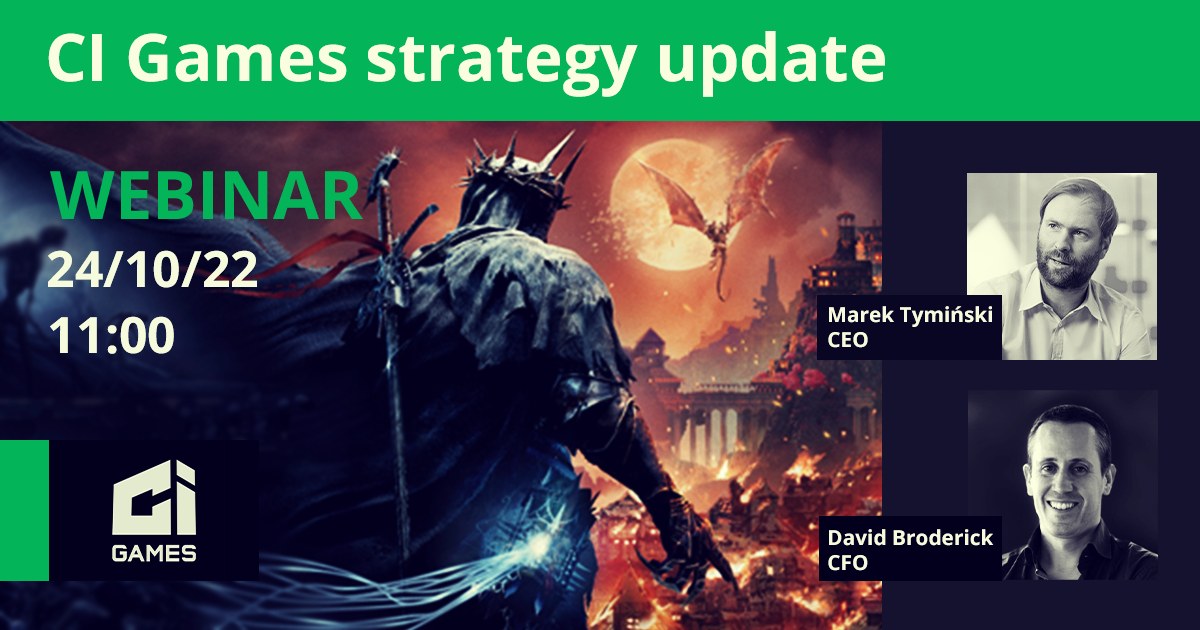 CI Games strategy update

WEBINAR
24/10/22
11:00

CI
GAMES

Marek Tymiński
CEO

David Broderick
CFO